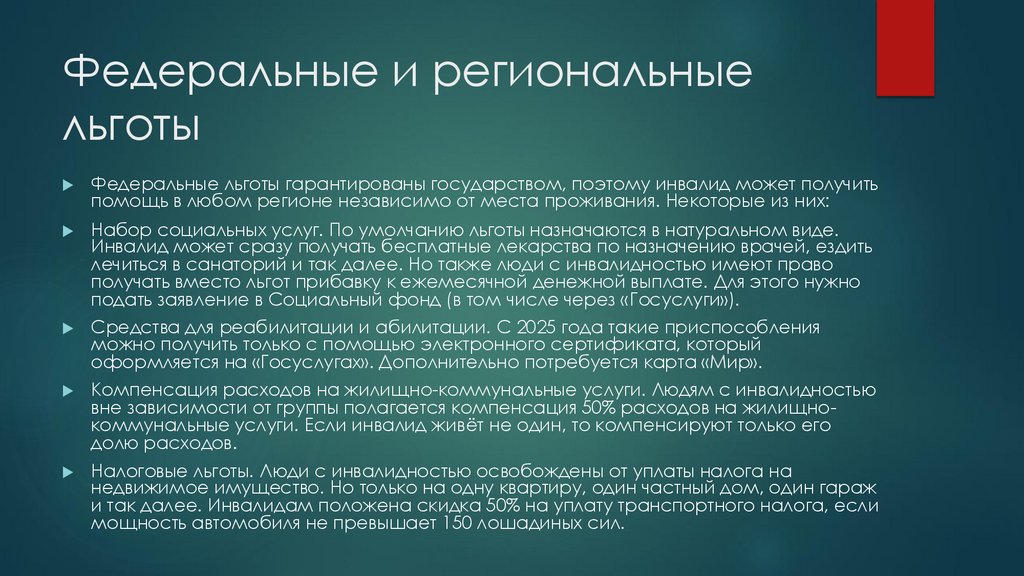 Федеральные и региональные льготы

Федеральные льготы гарантированы государством, поэтому инвалид может получить помощь в любом регионе независимо от места проживания. Некоторые из них:

Набор социальных услуг. По умолчанию льготы назначаются в натуральном виде. Инвалид может сразу получать бесплатные лекарства по назначению врачей, ездить лечиться в санаторий и так далее. Но также люди с инвалидностью имеют право получать вместо льгот прибавку к ежемесячной денежной выплате. Для этого нужно подать заявление в Социальный фонд (в том числе через «Госуслуги»).

Средства для реабилитации и абилитации. С 2025 года такие приспособления можно получить только с помощью электронного сертификата, который оформляется на «Госуслугах». Дополнительно потребуется карта «Мир».

Компенсация расходов на жилищно-коммунальные услуги. Людям с инвалидностью вне зависимости от группы полагается компенсация 50% расходов на жилищно-коммунальные услуги. Если инвалид живёт не один, то компенсируют только его долю расходов.

Налоговые льготы. Люди с инвалидностью освобождены от уплаты налога на недвижимое имущество. Но только на одну квартиру, один частный дом, один гараж и так далее. Инвалидам положена скидка 50% на уплату транспортного налога, если мощность автомобиля не превышает 150 лошадиных сил.